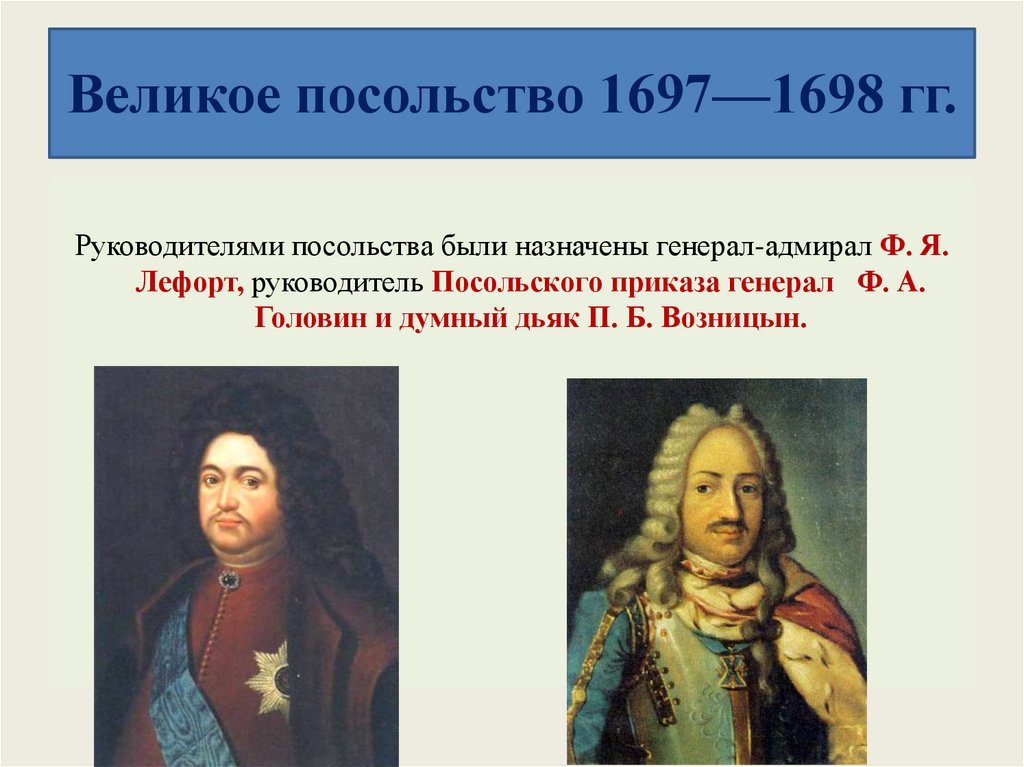 Великое посольство 1697—1698 гг.

Руководителями посольства были назначены генерал-адмирал Ф. Я. Лефорт, руководитель Посольского приказа генерал Ф. А. Головин и думный дьяк П. Б. Возницын.